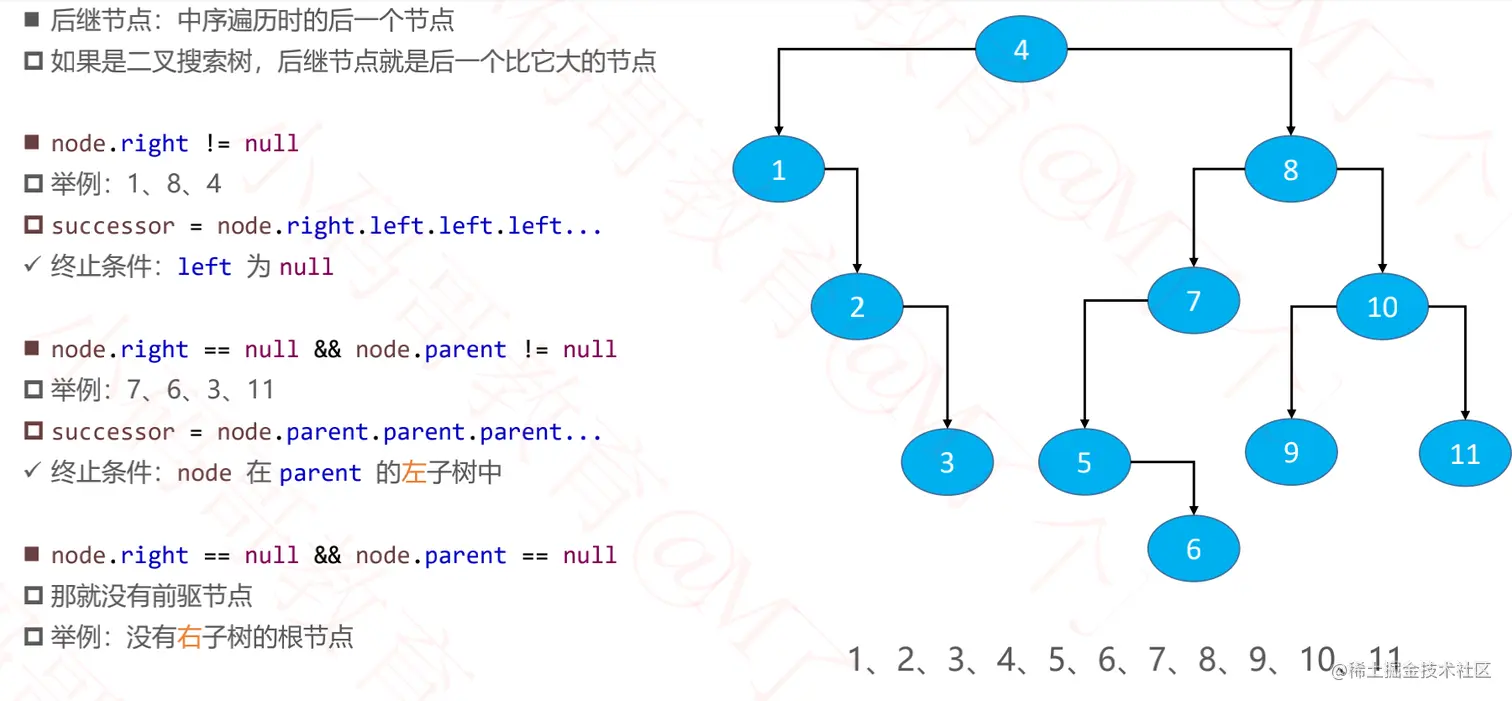 ■ 后继节点：中序遍历时的后一个节点
□ 如果是二叉搜索树，后继节点就是后一个比它大的节点

■ node.right != null
□ 举例：1、8、4
□ successor = node.right.left.left.left...
✓ 终止条件：left 为 null

■ node.right == null && node.parent != null
□ 举例：7、6、3、11
□ successor = node.parent.parent.parent...
✓ 终止条件：node 在 parent 的左子树中

■ node.right == null && node.parent == null
□ 那就没有前驱节点
□ 举例：没有右子树的根节点

4
1
8
2
7
10
3
5
9
11
6

1、2、3、4、5、6、7、8、9、10、11

@稀土掘金技术社区